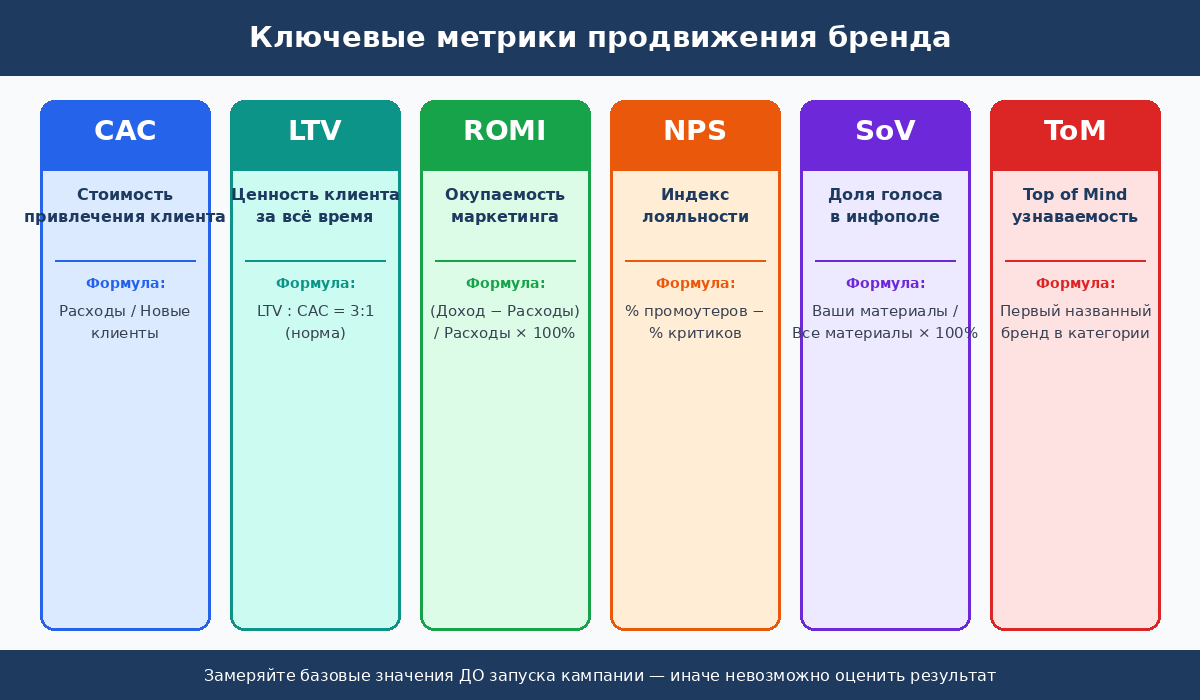 Ключевые метрики продвижения бренда

CAC

Стоимость привлечения клиента

Формула:

Расходы / Новые клиенты

LTV

Ценность клиента за всё время

Формула:

LTV : CAC = 3:1 (норма)

ROMI

Окупаемость маркетинга

Формула:

(Доход − Расходы) / Расходы × 100%

NPS

Индекс лояльности

Формула:

% промоутеров − % критиков

SoV

Доля голоса в инфополе

Формула:

Ваши материалы / Все материалы × 100%

ToM

Top of Mind узнаваемость

Формула:

Первый названный бренд в категории

Замеряйте базовые значения ДО запуска кампании — иначе невозможно оценить результат